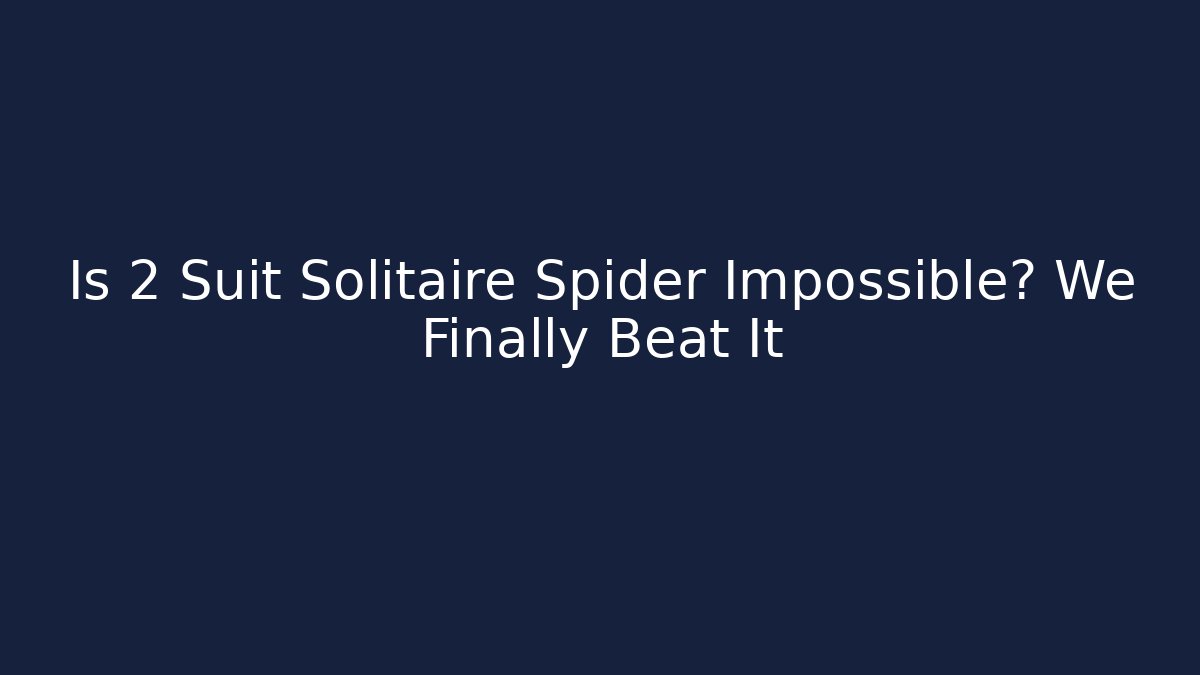 Is 2 Suit Solitaire Spider Impossible? We Finally Beat It